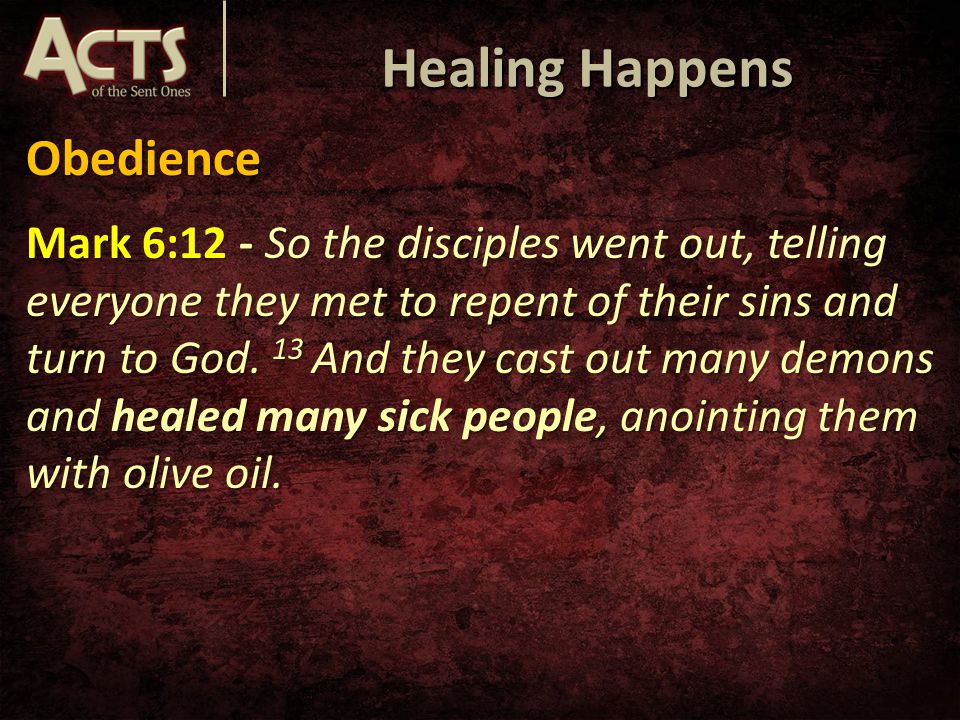 ACTS
of the Sent Ones

Healing Happens

Obedience

Mark 6:12 - So the disciples went out, telling everyone they met to repent of their sins and turn to God. $^{13}$ And they cast out many demons and healed many sick people, anointing them with olive oil.